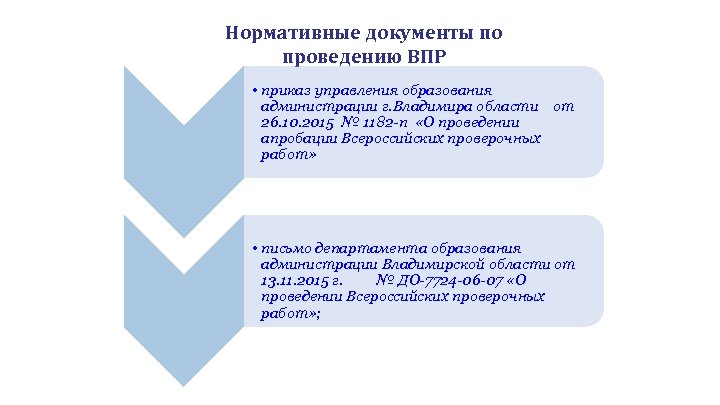 Нормативные документы по проведению ВПР

• приказ управления образования администрации г.Владимира области от 26.10.2015 № 1182-п «О проведении апробации Всероссийских проверочных работ»

• письмо департамента образования администрации Владимирской области от 13.11.2015 г. № ДО-7724-06-07 «О проведении Всероссийских проверочных работ»;